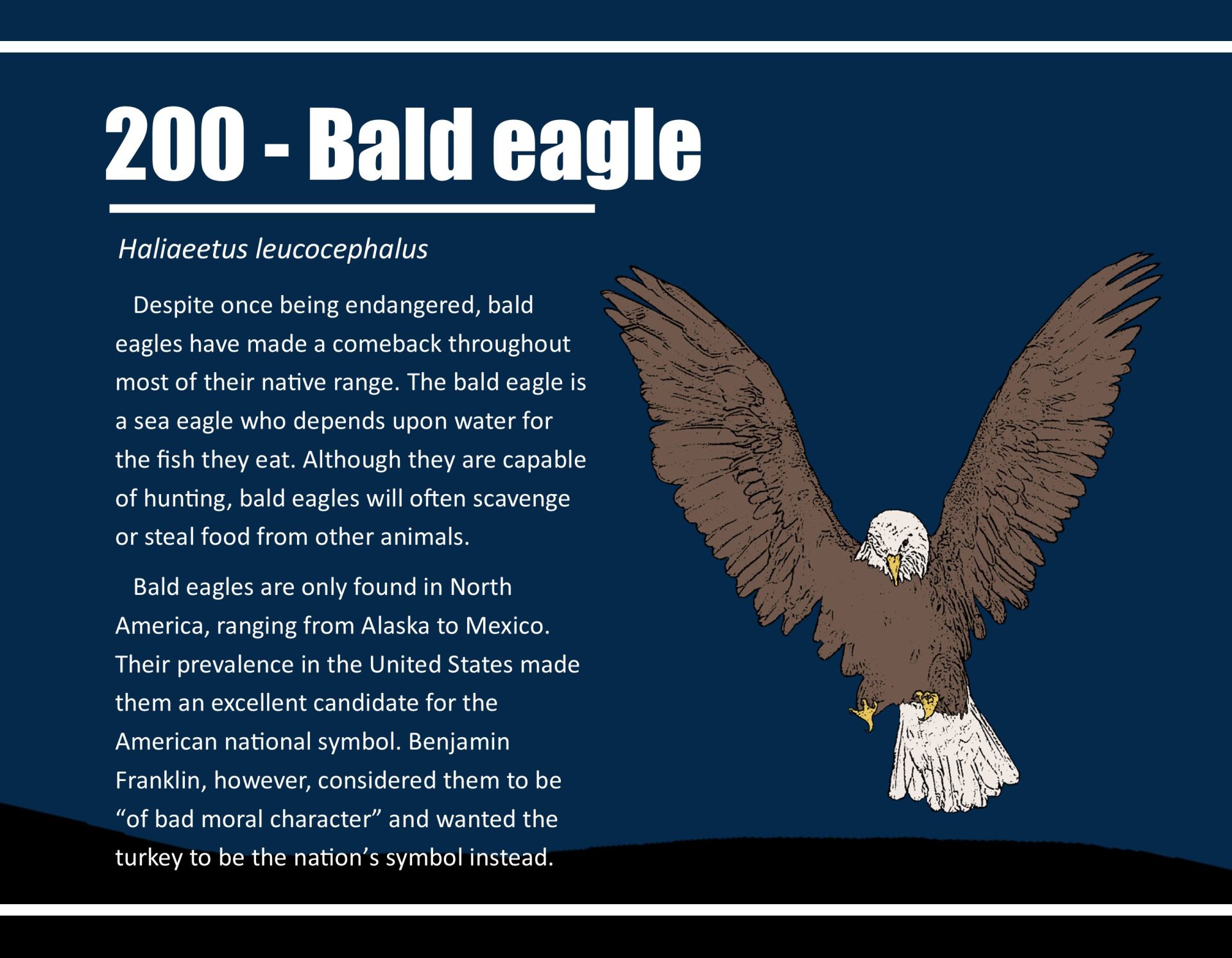 200 - Bald eagle

Haliaeetus leucocephalus

Despite once being endangered, bald eagles have made a comeback throughout most of their native range. The bald eagle is a sea eagle who depends upon water for the fish they eat. Although they are capable of hunting, bald eagles will often scavenge or steal food from other animals.

Bald eagles are only found in North America, ranging from Alaska to Mexico. Their prevalence in the United States made them an excellent candidate for the American national symbol. Benjamin Franklin, however, considered them to be “of bad moral character” and wanted the turkey to be the nation’s symbol instead.